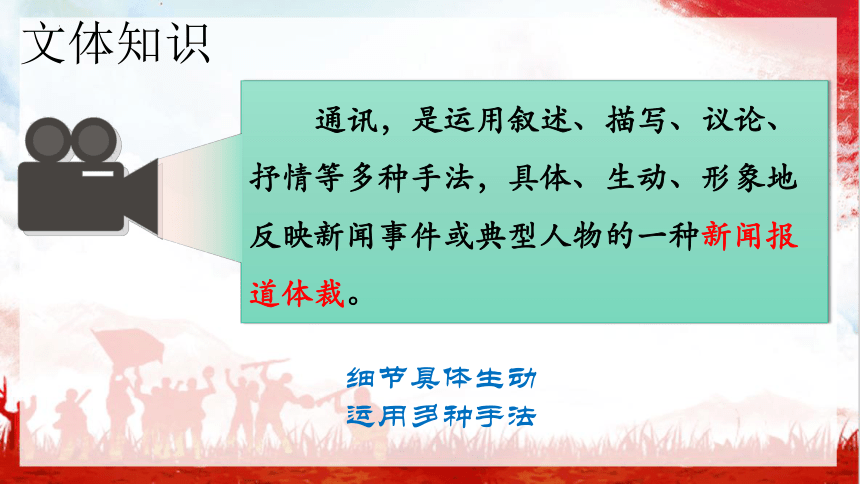 文体知识

通讯，是运用叙述、描写、议论、抒情等多种手法，具体、生动、形象地反映新闻事件或典型人物的一种新闻报道体裁。

细节具体生动
运用多种手法